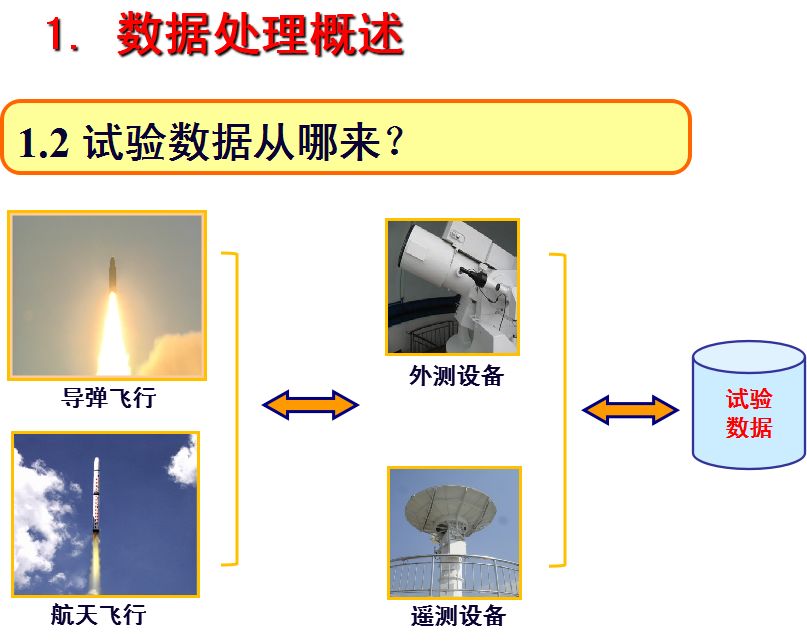 1. 数据处理概述

1.2 试验数据从哪来？

导弹飞行

航天飞行

外测设备

遥测设备

试验数据